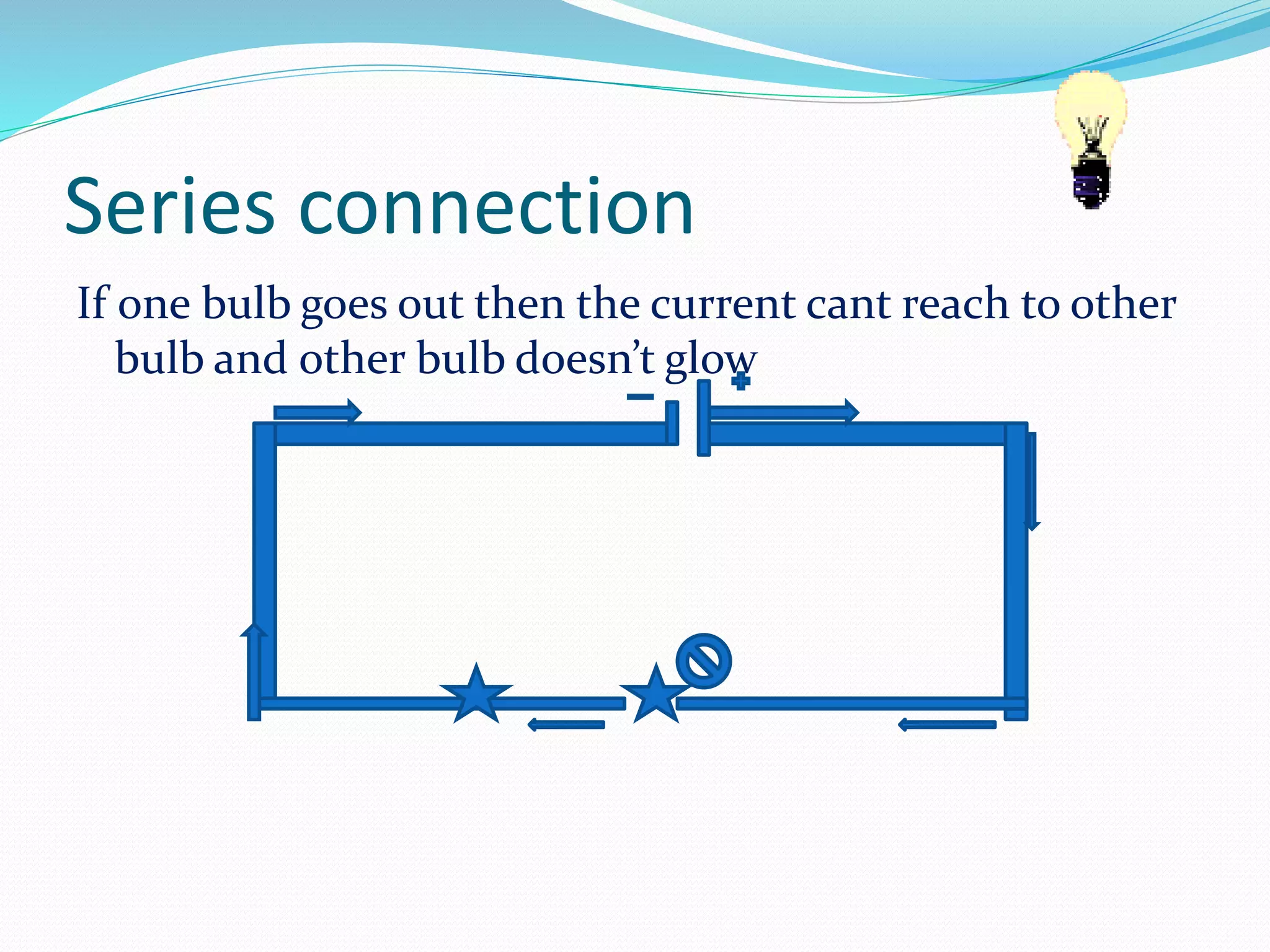 Series connection

If one bulb goes out then the current cant reach to other bulb and other bulb doesn't glow

− +